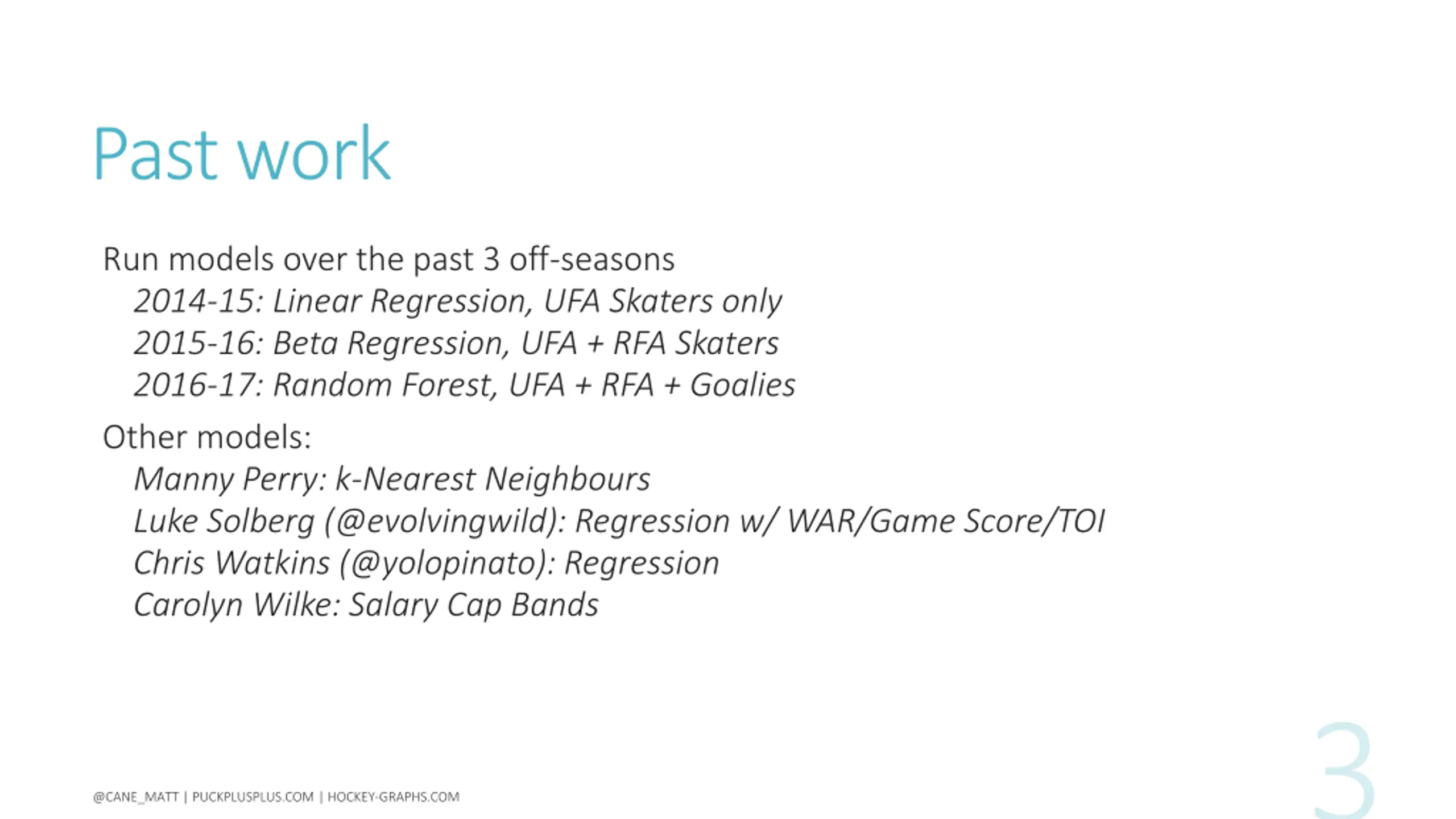 Past work

Run models over the past 3 off-seasons

2014-15: Linear Regression, UFA Skaters only

2015-16: Beta Regression, UFA + RFA Skaters

2016-17: Random Forest, UFA + RFA + Goalies

Other models:

Manny Perry: k-Nearest Neighbours

Luke Solberg (@evolvingwild): Regression w/ WAR/Game Score/TOI

Chris Watkins (@yolopinato): Regression

Carolyn Wilke: Salary Cap Bands

@CANE_MATT | PUCKPLUSPLUS.COM | HOCKEY-GRAPHS.COM

3